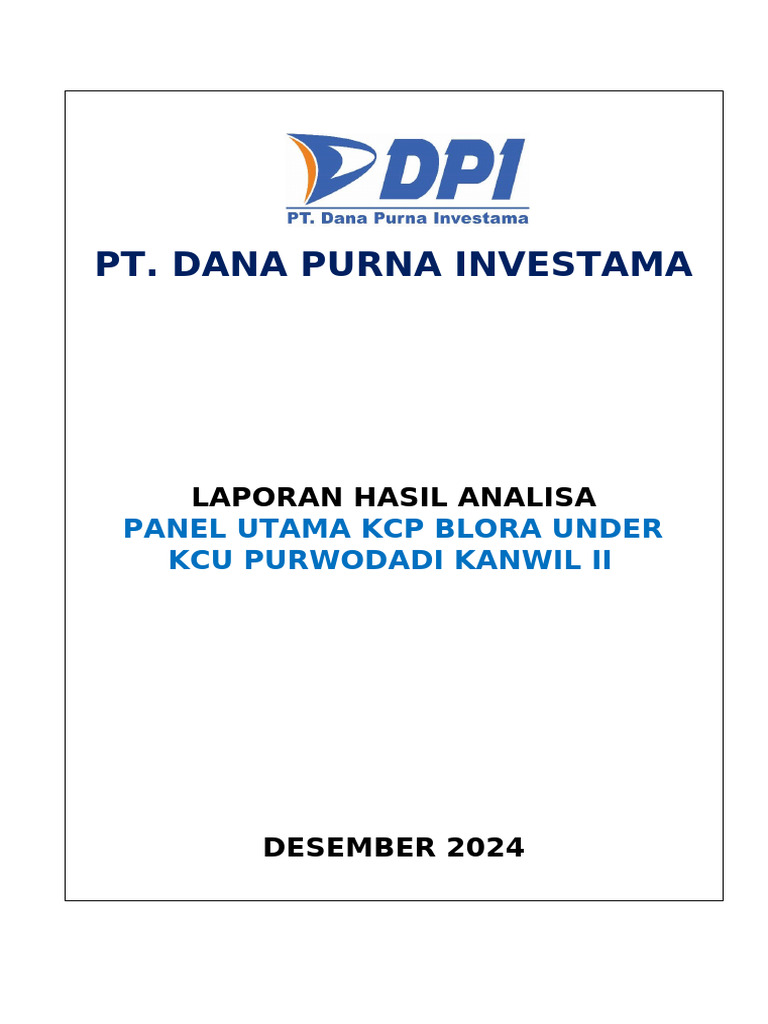 DPI
PT. Dana Purna Investama

PT. DANA PURNA INVESTAMA

LAPORAN HASIL ANALISA
PANEL UTAMA KCP BLORA UNDER KCU PURWODADI KANWIL II

DESEMBER 2024